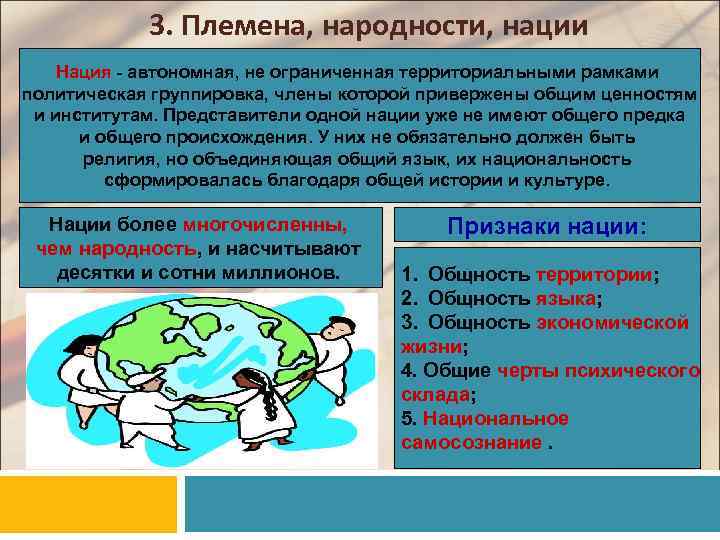 3. Племена, народности, нации

Нация - автономная, не ограниченная территориальными рамками политическая группировка, члены которой привержены общим ценностям и институтам. Представители одной нации уже не имеют общего предка и общего происхождения. У них не обязательно должен быть религия, но объединяющая общий язык, их национальность сформировалась благодаря общей истории и культуре.

Нации более многочисленны, чем народность, и насчитывают десятки и сотни миллионов.

Признаки нации:

1. Общность территории;
2. Общность языка;
3. Общность экономической жизни;
4. Общие черты психического склада;
5. Национальное самосознание .